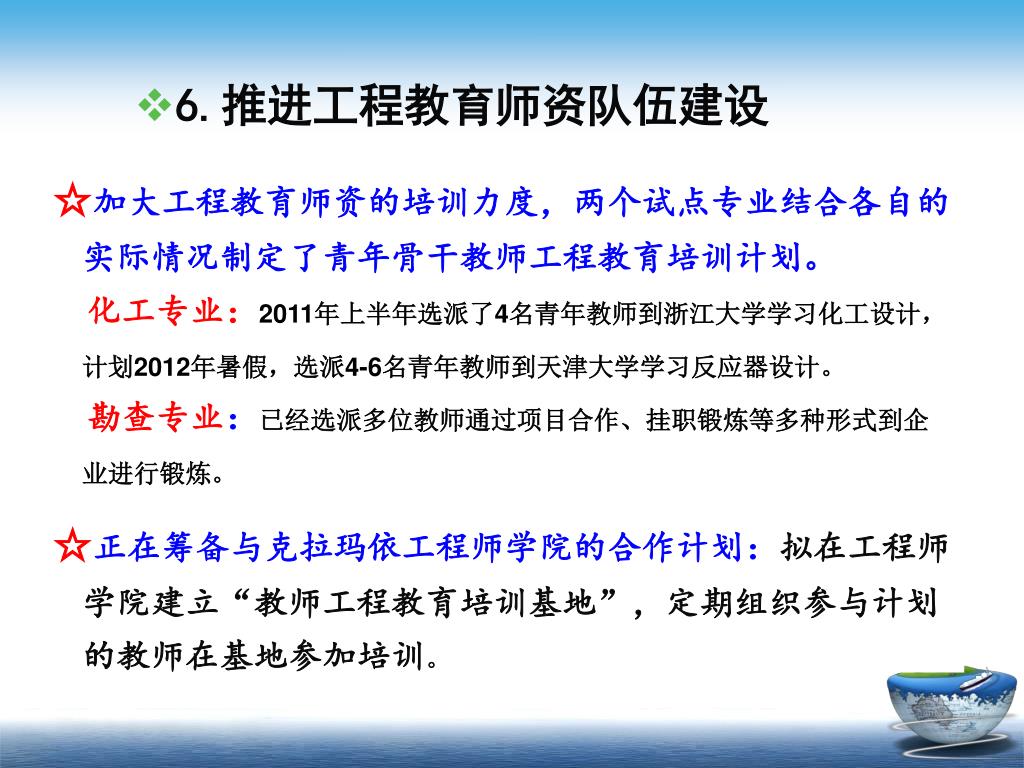 ❖6. 推进工程教育师资队伍建设

☆加大工程教育师资的培训力度，两个试点专业结合各自的实际情况制定了青年骨干教师工程教育培训计划。

化工专业：2011年上半年选派了4名青年教师到浙江大学学习化工设计，计划2012年暑假，选派4-6名青年教师到天津大学学习反应器设计。

勘查专业：已经选派多位教师通过项目合作、挂职锻炼等多种形式到企业进行锻炼。

☆正在筹备与克拉玛依工程师学院的合作计划：拟在工程师学院建立“教师工程教育培训基地”，定期组织参与计划的教师在基地参加培训。